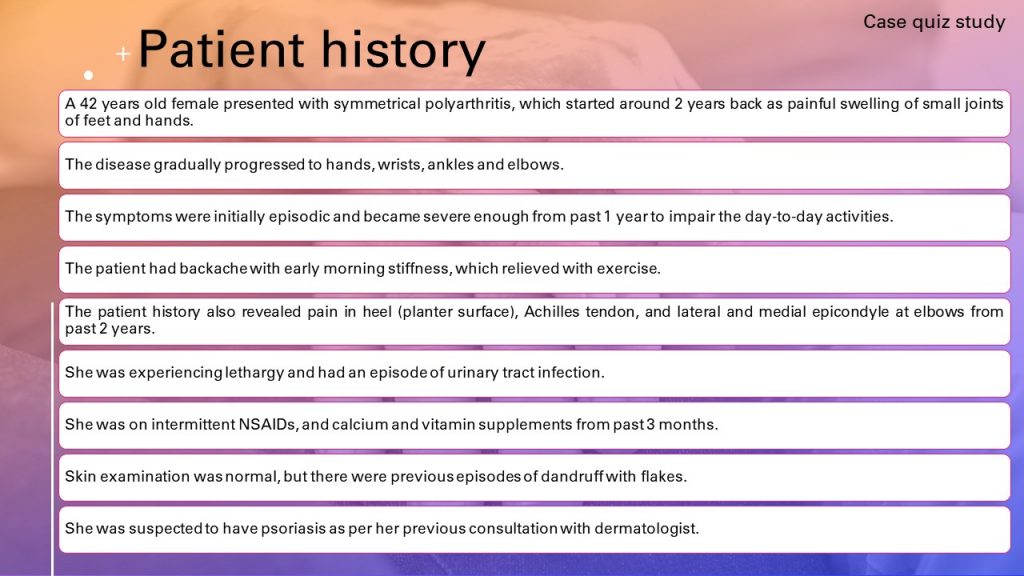 Case quiz study

Patient history

A 42 years old female presented with symmetrical polyarthritis, which started around 2 years back as painful swelling of small joints of feet and hands.

The disease gradually progressed to hands, wrists, ankles and elbows.

The symptoms were initially episodic and became severe enough from past 1 year to impair the day-to-day activities.

The patient had backache with early morning stiffness, which relieved with exercise.

The patient history also revealed pain in heel (planter surface), Achilles tendon, and lateral and medial epicondyle at elbows from past 2 years.

She was experiencing lethargy and had an episode of urinary tract infection.

She was on intermittent NSAIDs, and calcium and vitamin supplements from past 3 months.

Skin examination was normal, but there were previous episodes of dandruff with flakes.

She was suspected to have psoriasis as per her previous consultation with dermatologist.